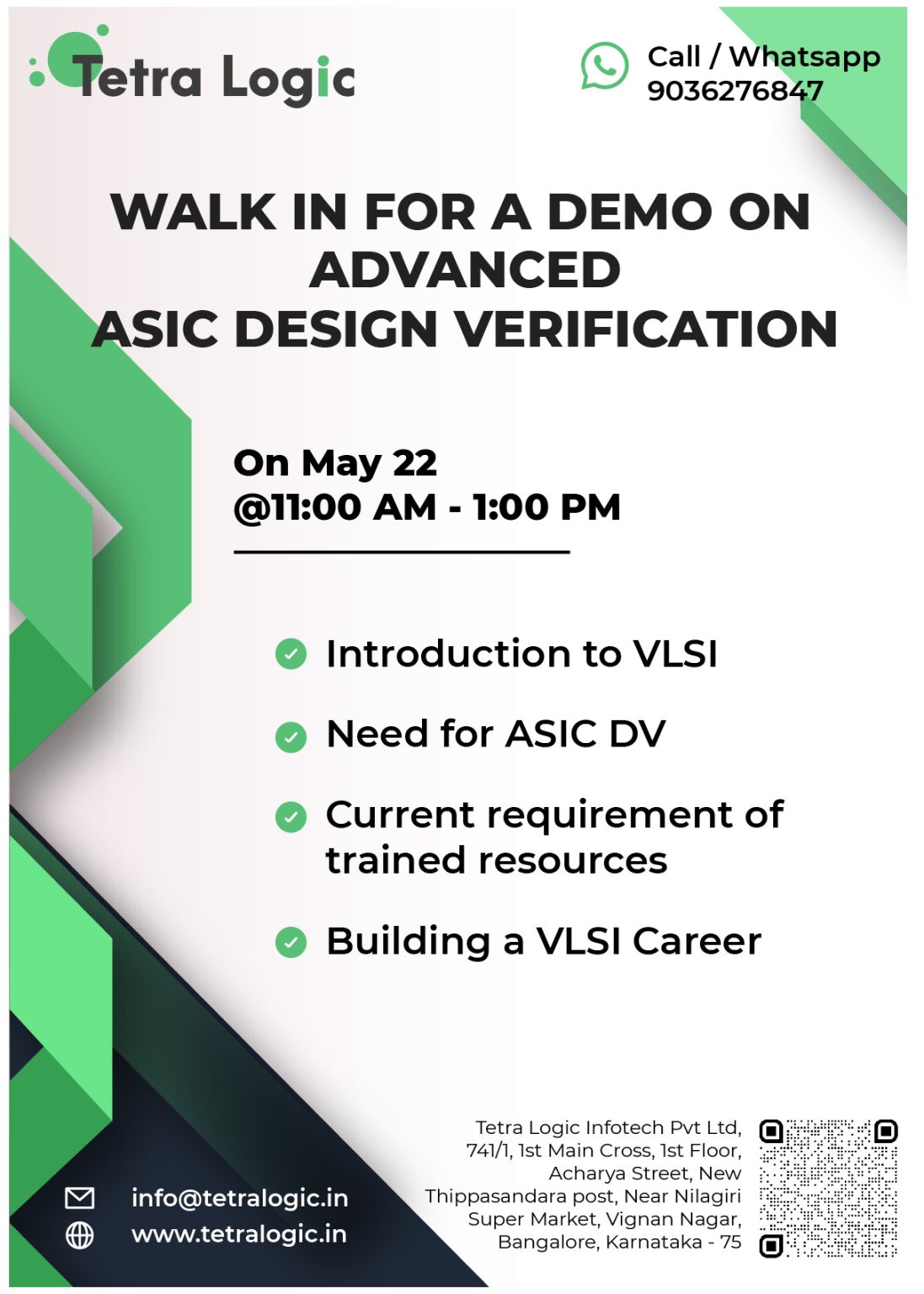 Tetra Logic

Call / Whatsapp
9036276847

WALK IN FOR A DEMO ON ADVANCED ASIC DESIGN VERIFICATION

On May 22
@11:00 AM - 1:00 PM

Introduction to VLSI

Need for ASIC DV

Current requirement of trained resources

Building a VLSI Career

info@tetralogic.in
www.tetralogic.in

Tetra Logic Infotech Pvt Ltd, 741/1, 1st Main Cross, 1st Floor, Acharya Street, New Thippasandara post, Near Nilagiri Super Market, Vignan Nagar, Bangalore, Karnataka - 75